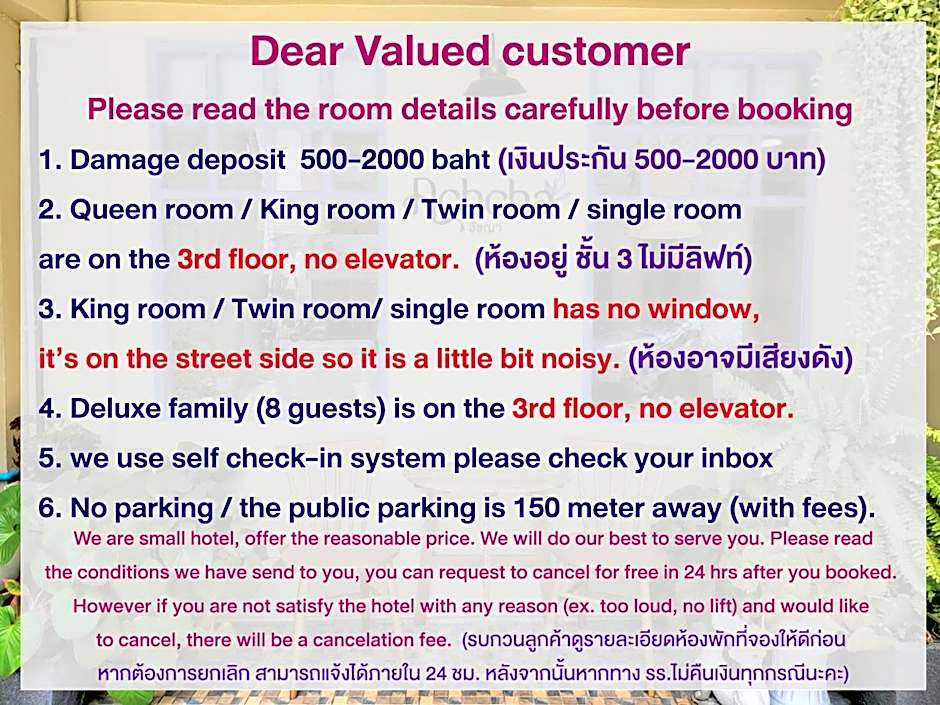 Dear Valued customer

Please read the room details carefully before booking

1. Damage deposit 500-2000 baht (เงินประกัน 500-2000 บาท)

2. Queen room / King room / Twin room / single room are on the 3rd floor, no elevator. (ห้องอยู่ ชั้น 3 ไม่มีลิฟท์)

3. King room / Twin room/ single room has no window, it's on the street side so it is a little bit noisy. (ห้องอาจมีเสียงดัง)

4. Deluxe family (8 guests) is on the 3rd floor, no elevator.

5. we use self check-in system please check your inbox

6. No parking / the public parking is 150 meter away (with fees).

We are small hotel, offer the reasonable price. We will do our best to serve you. Please read the conditions we have send to you, you can request to cancel for free in 24 hrs after you booked. However if you are not satisfy the hotel with any reason (ex. too loud, no lift) and would like to cancel, there will be a cancelation fee. (รบกวนลูกค้าดูรายละเอียดห้องพักที่จองให้ดีก่อน หากต้องการยกเลิก สามารถแจ้งได้ภายใน 24 ชม. หลังจากนั้นหากทาง รร.ไม่คืนเงินทุกกรณีนะคะ)